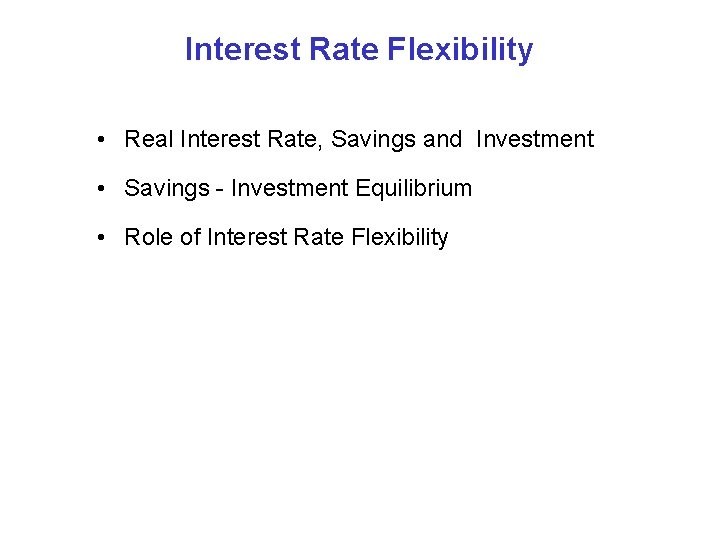 Interest Rate Flexibility

• Real Interest Rate, Savings and Investment

• Savings - Investment Equilibrium

• Role of Interest Rate Flexibility